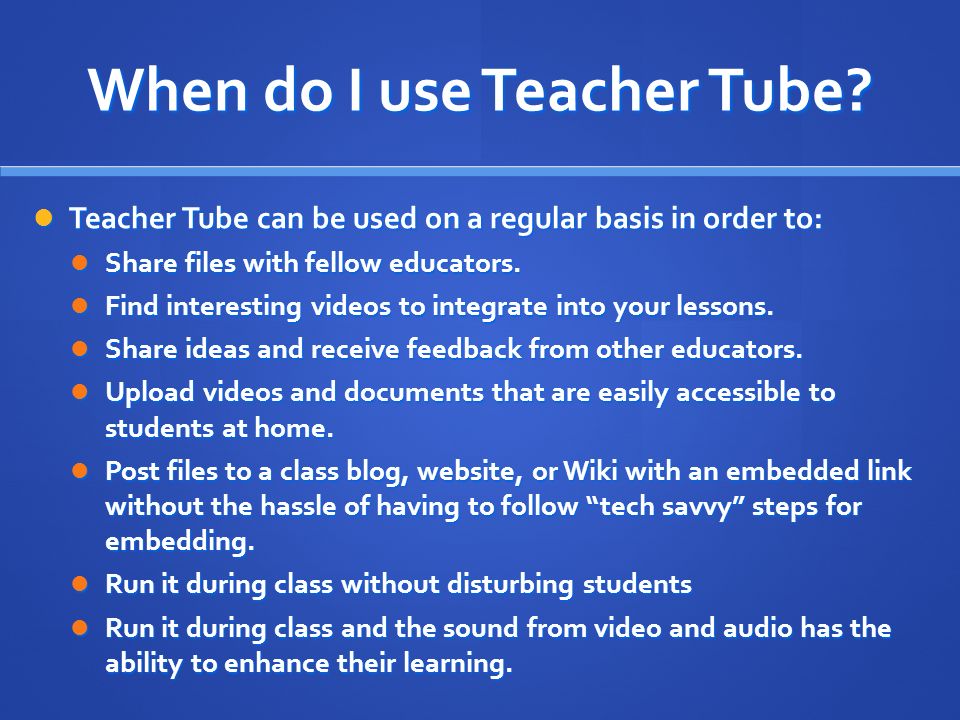 When do I use Teacher Tube?

Teacher Tube can be used on a regular basis in order to:

Share files with fellow educators.

Find interesting videos to integrate into your lessons.

Share ideas and receive feedback from other educators.

Upload videos and documents that are easily accessible to students at home.

Post files to a class blog, website, or Wiki with an embedded link without the hassle of having to follow “tech savvy” steps for embedding.

Run it during class without disturbing students

Run it during class and the sound from video and audio has the ability to enhance their learning.